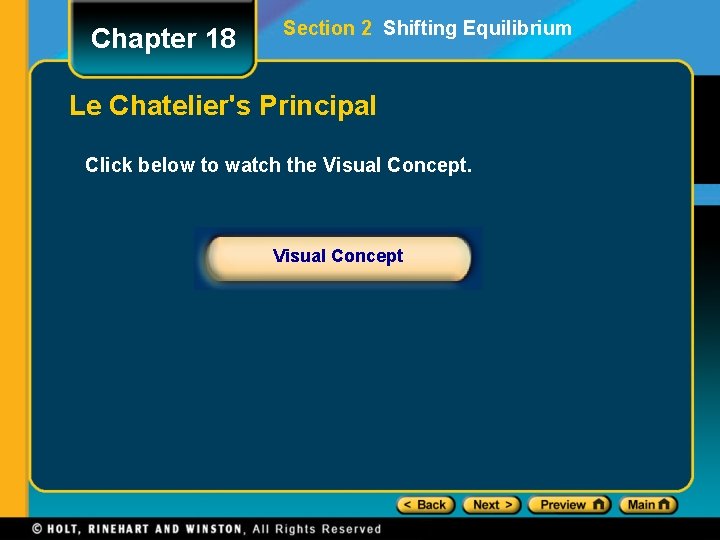 Chapter 18

Section 2 Shifting Equilibrium

Le Chatelier's Principal

Click below to watch the Visual Concept.

Visual Concept

< Back Next > Preview Main

© HOLT, RINEHART AND WINSTON, All Rights Reserved